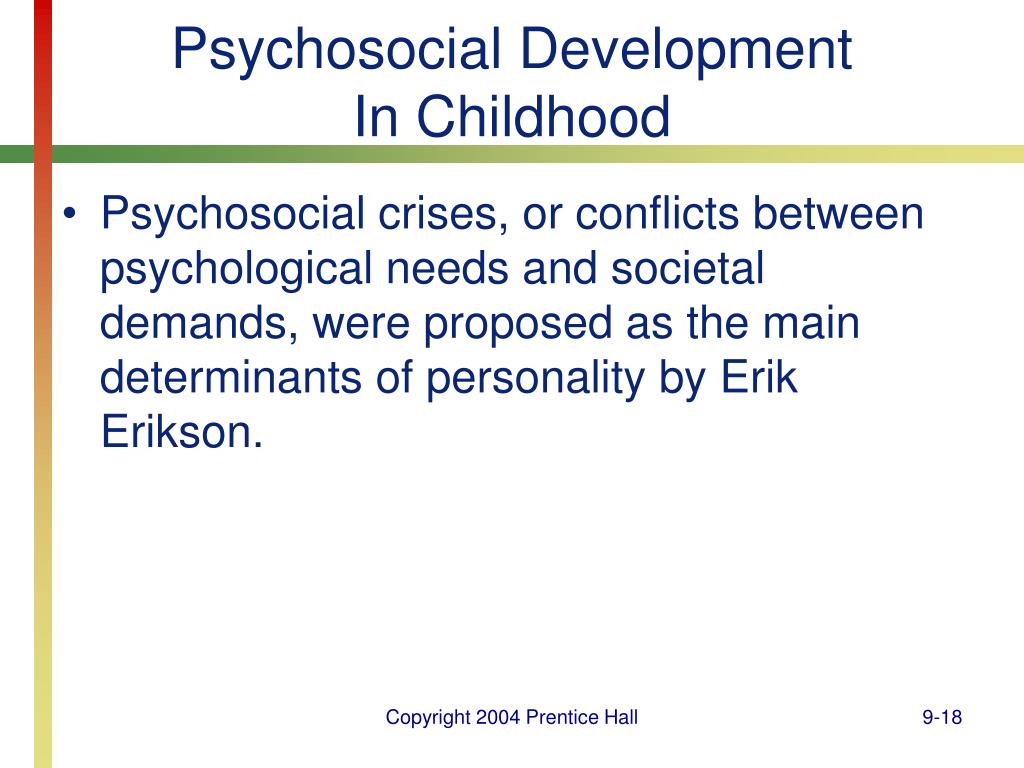 Psychosocial Development
In Childhood

• Psychosocial crises, or conflicts between psychological needs and societal demands, were proposed as the main determinants of personality by Erik Erikson.

Copyright 2004 Prentice Hall

9-18